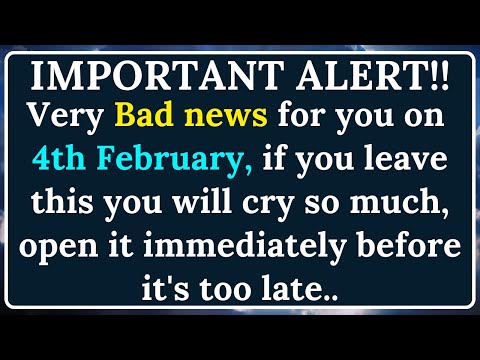 IMPORTANT ALERT!!
Very Bad news for you on 4th February, if you leave this you will cry so much, open it immediately before it's too late..